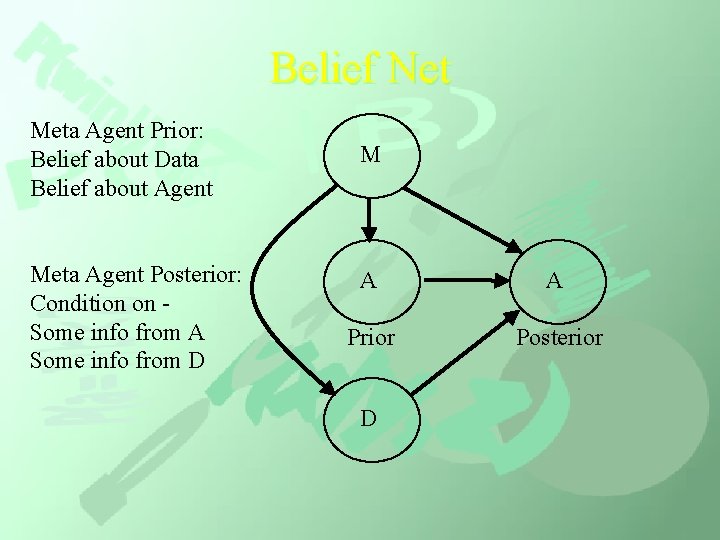 Belief Net

Meta Agent Prior:
Belief about Data
Belief about Agent

Meta Agent Posterior:
Condition on -
Some info from A
Some info from D

M

A

Prior

A

Posterior

D